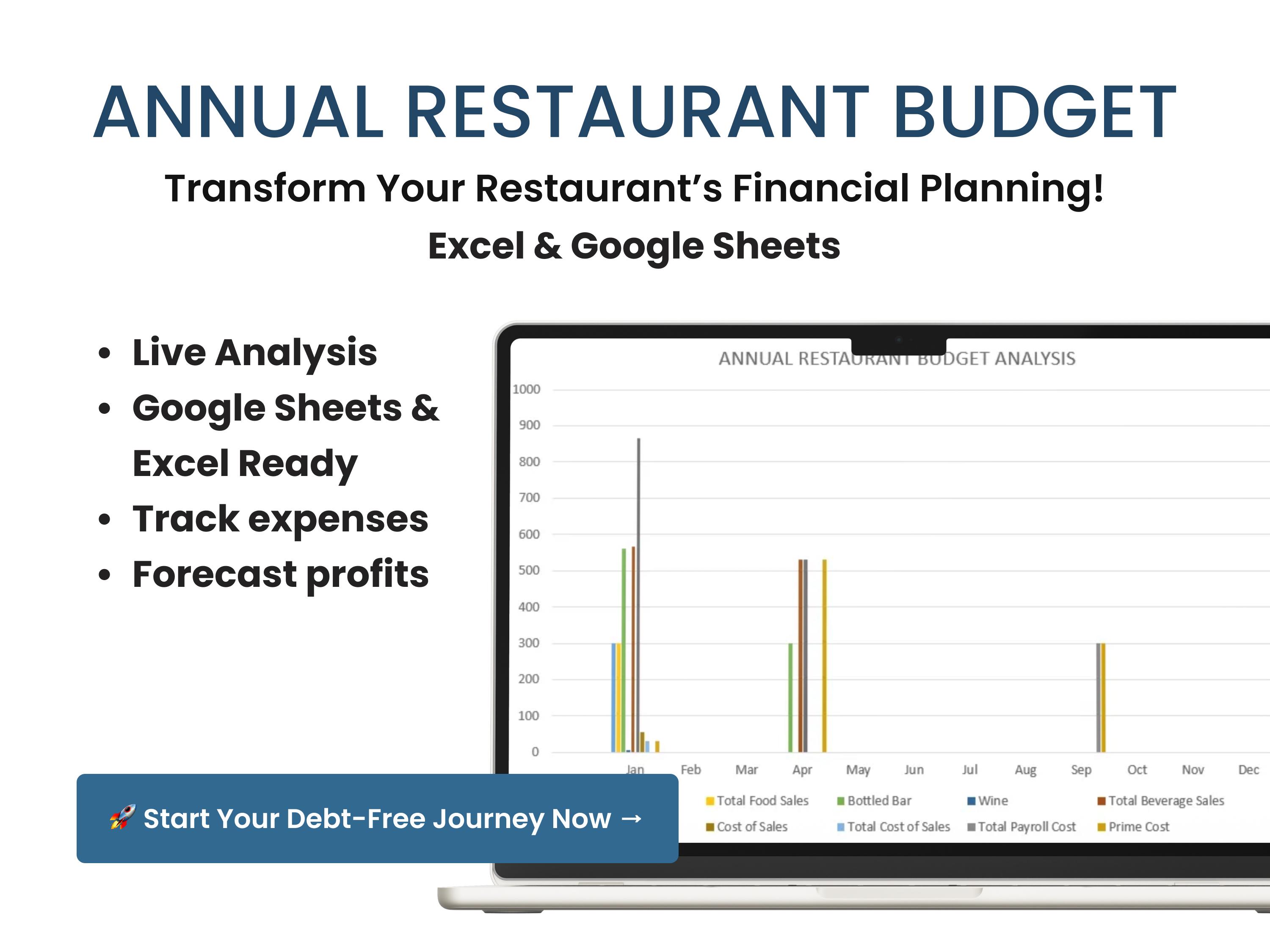 ANNUAL RESTAURANT BUDGET

Transform Your Restaurant's Financial Planning!

Excel & Google Sheets

• Live Analysis
• Google Sheets & Excel Ready
• Track expenses
• Forecast profits

ANNUAL RESTAURANT BUDGET ANALYSIS

1000
900
800
700
600
500
400
300
200
100
0

Jan Feb Mar Apr May Jun Jul Aug Sep Oct Nov Dec

Total Food Sales
Bottled Bar
Wine
Total Beverage Sales
Cost of Sales
Total Cost of Sales
Total Payroll Cost
Prime Cost

🚀 Start Your Debt-Free Journey Now →